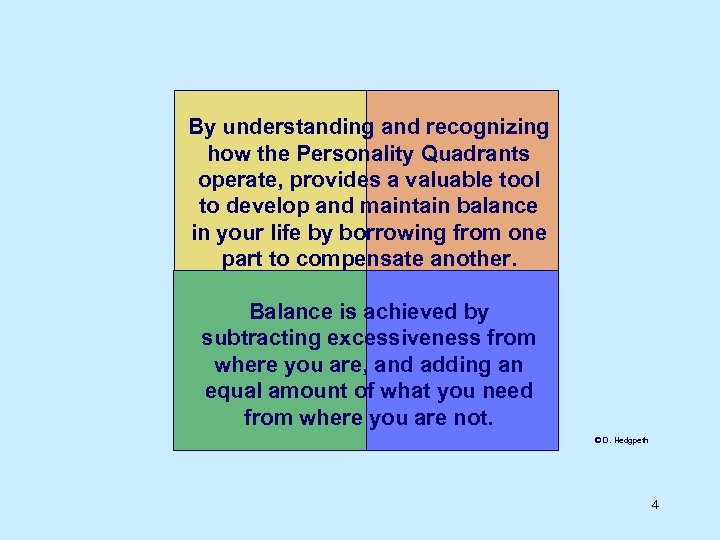 By understanding and recognizing how the Personality Quadrants operate, provides a valuable tool to develop and maintain balance in your life by borrowing from one part to compensate another.

Balance is achieved by subtracting excessiveness from where you are, and adding an equal amount of what you need from where you are not.

©D. Hedgpeth

4